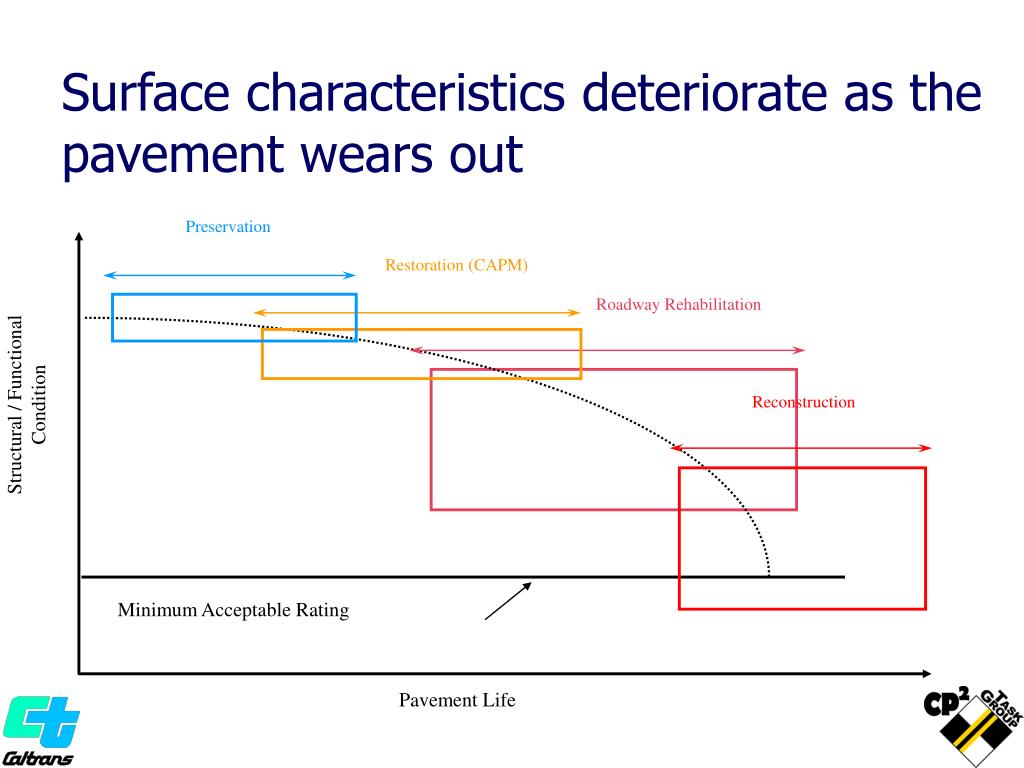 Surface characteristics deteriorate as the pavement wears out

Preservation

Restoration (CAPM)

Roadway Rehabilitation

Reconstruction

Structural / Functional Condition

Minimum Acceptable Rating

Pavement Life

Caltrans

CP$^2$ TASK GROUP